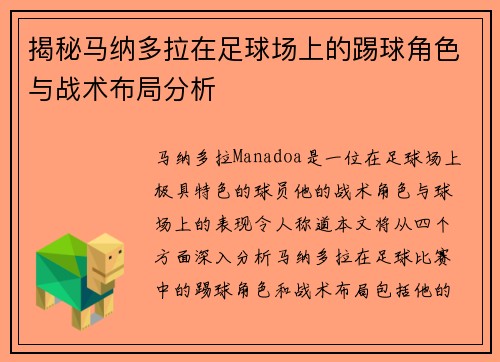 揭秘马纳多拉在足球场上的踢球角色与战术布局分析

马纳多拉Manadoa是一位在足球场上极具特色的球员他的战术角色与球场上的表现令人称道本文将从四个方面深入分析马纳多拉在足球比赛中的踢球角色和战术布局包括他的